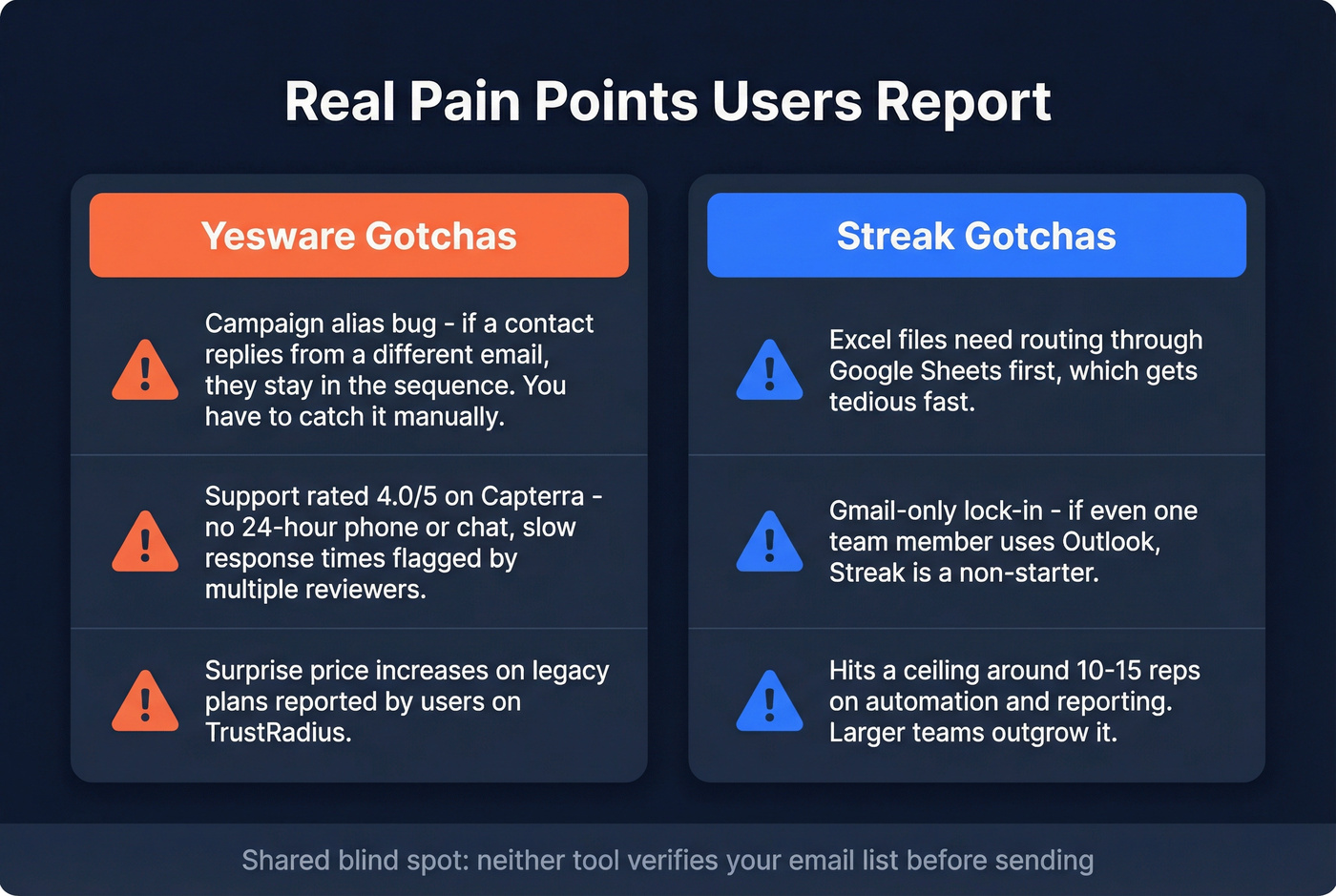 Real Pain Points Users Report

Yesware Gotchas

Campaign alias bug - if a contact replies from a different email, they stay in the sequence. You have to catch it manually.

Support rated 4.0/5 on Capterra - no 24-hour phone or chat, slow response times flagged by multiple reviewers.

Surprise price increases on legacy plans reported by users on TrustRadius.

Streak Gotchas

Excel files need routing through Google Sheets first, which gets tedious fast.

Gmail-only lock-in - if even one team member uses Outlook, Streak is a non-starter.

Hits a ceiling around 10-15 reps on automation and reporting. Larger teams outgrow it.

Shared blind spot: neither tool verifies your email list before sending